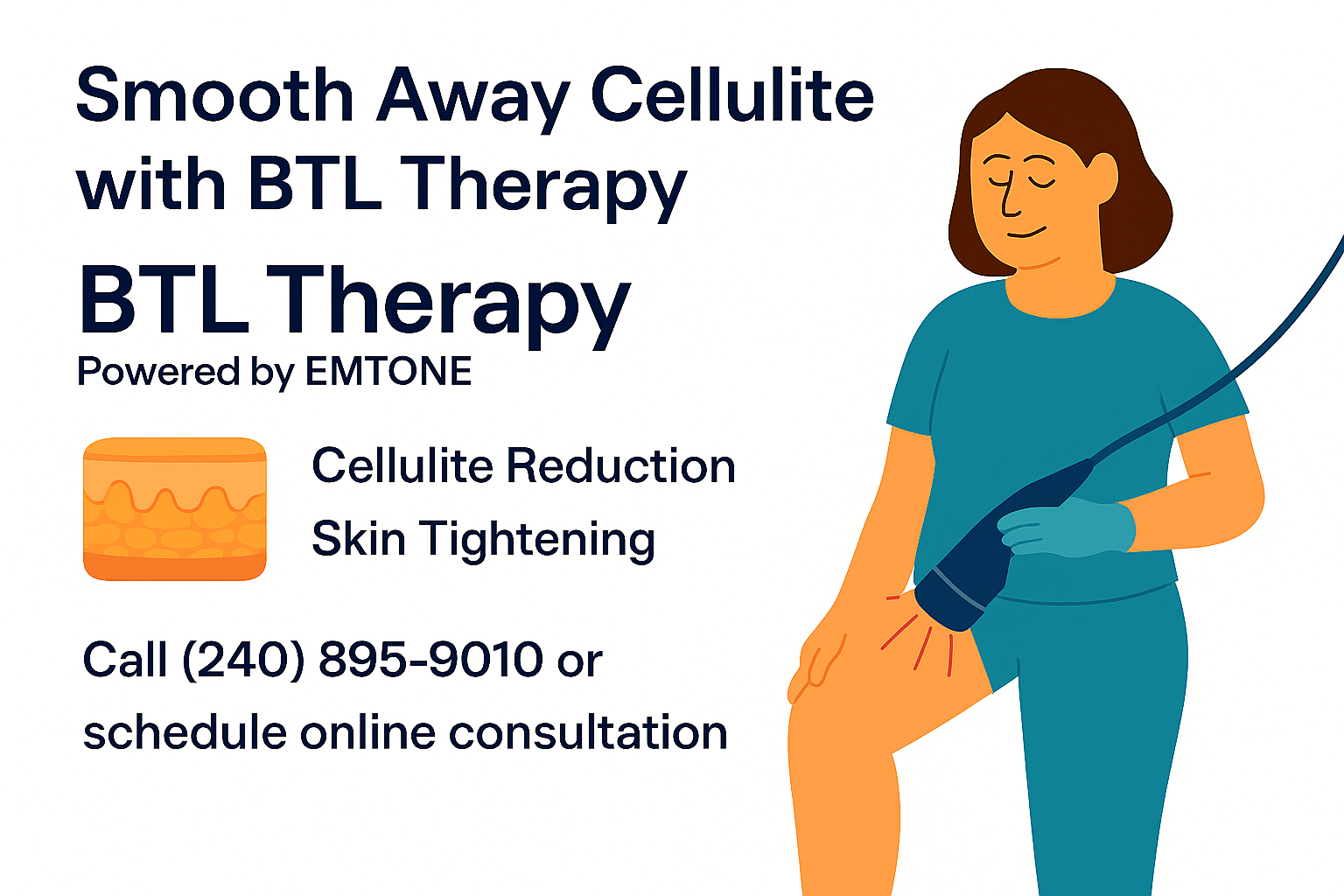 Smooth Away Cellulite with BTL Therapy

BTL Therapy
Powered by EMTONE

Cellulite Reduction
Skin Tightening

Call (240) 895-9010 or schedule online consultation